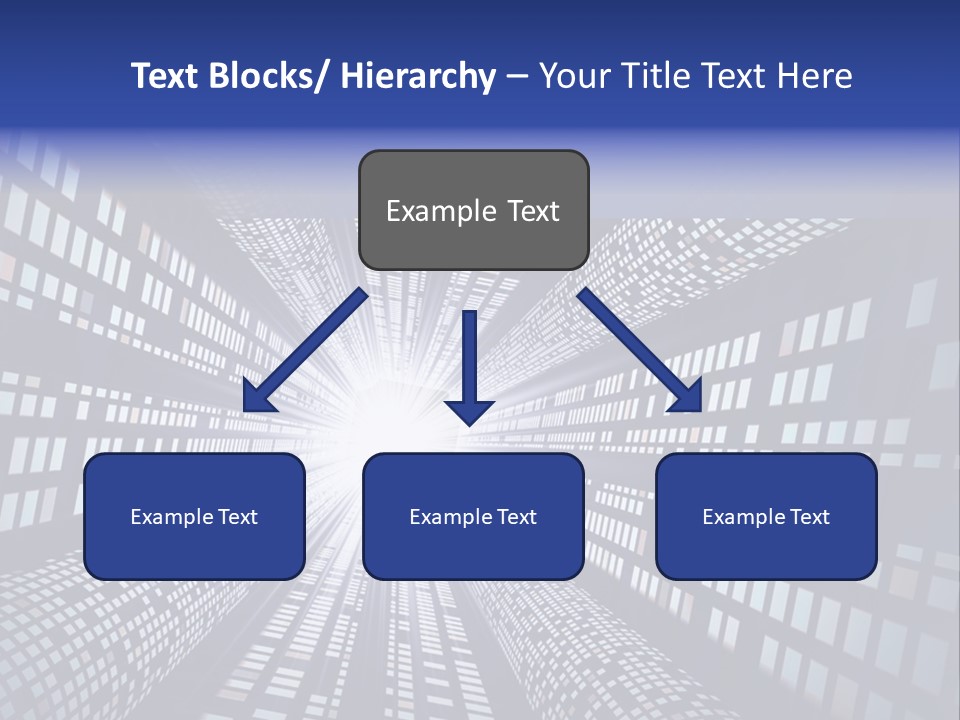 Text Blocks/ Hierarchy – Your Title Text Here

Example Text

Example Text

Example Text

Example Text